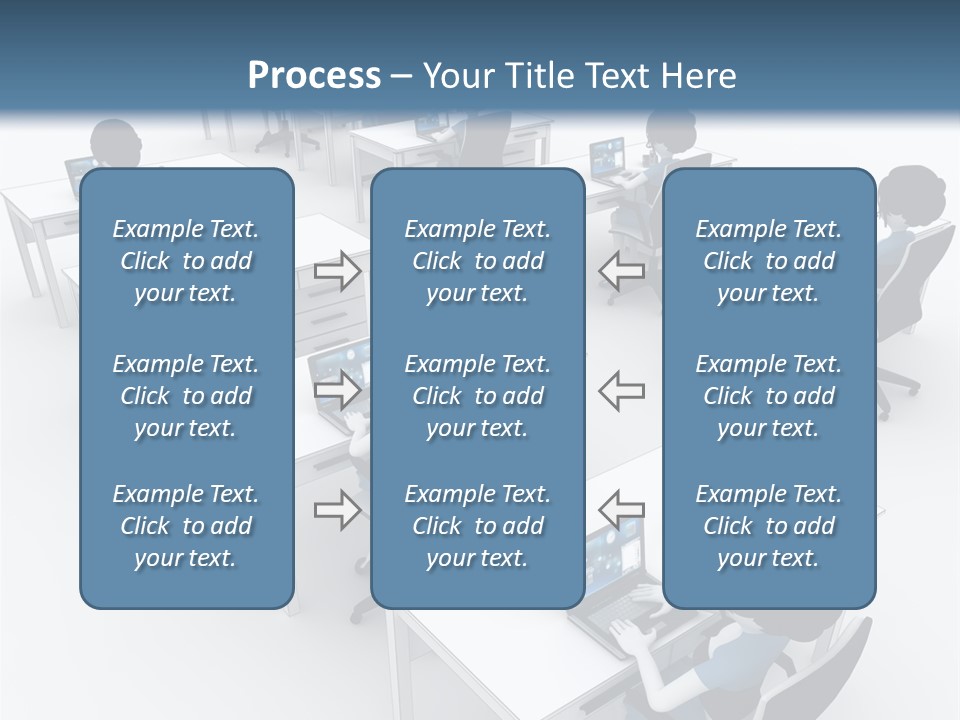 Process – Your Title Text Here

Example Text. Click to add your text.

Example Text. Click to add your text.

Example Text. Click to add your text.

Example Text. Click to add your text.

Example Text. Click to add your text.

Example Text. Click to add your text.

Example Text. Click to add your text.

Example Text. Click to add your text.

Example Text. Click to add your text.